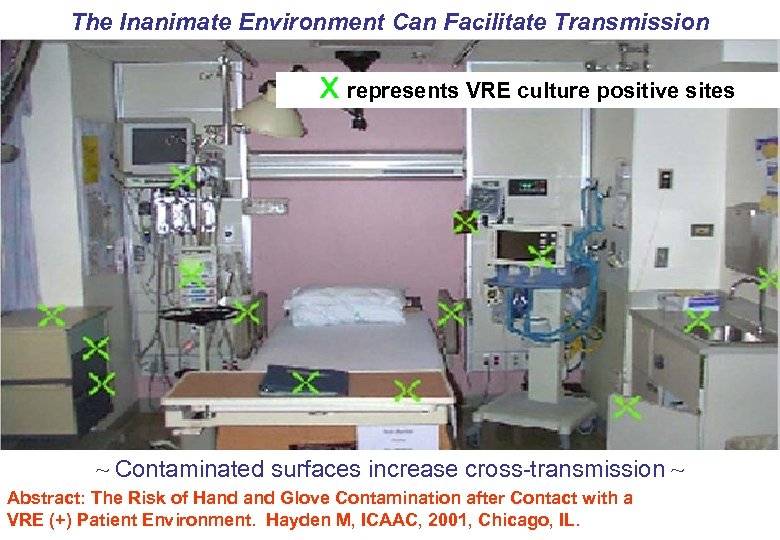 The Inanimate Environment Can Facilitate Transmission

X represents VRE culture positive sites

~ Contaminated surfaces increase cross-transmission ~

Abstract: The Risk of Hand and Glove Contamination after Contact with a VRE (+) Patient Environment. Hayden M, ICAAC, 2001, Chicago, IL.